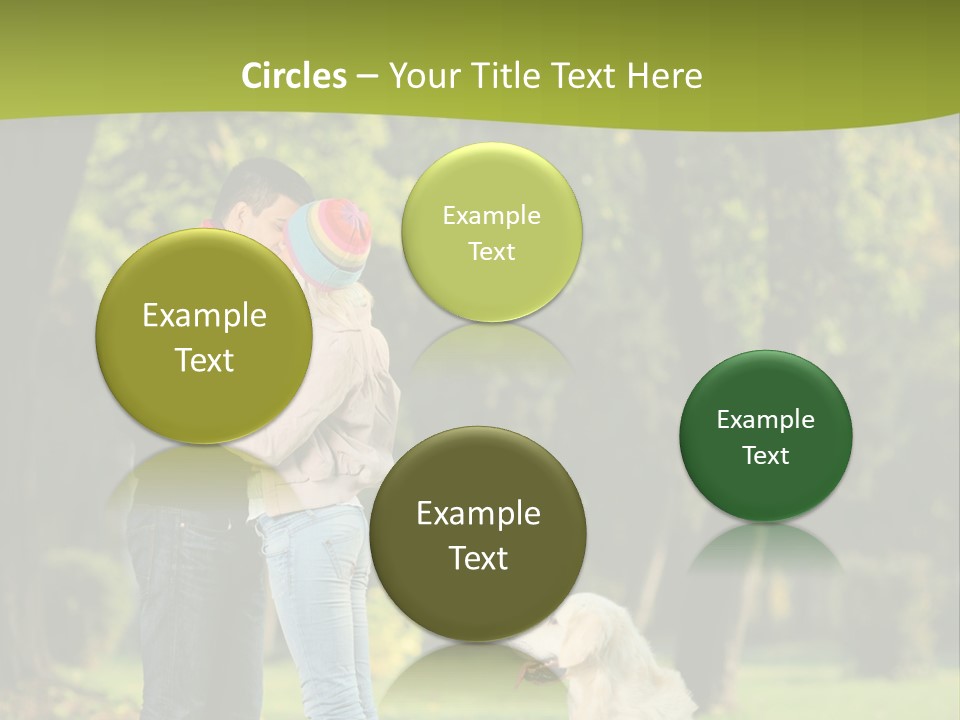 Circles – Your Title Text Here

Example Text

Example Text

Example Text

Example Text